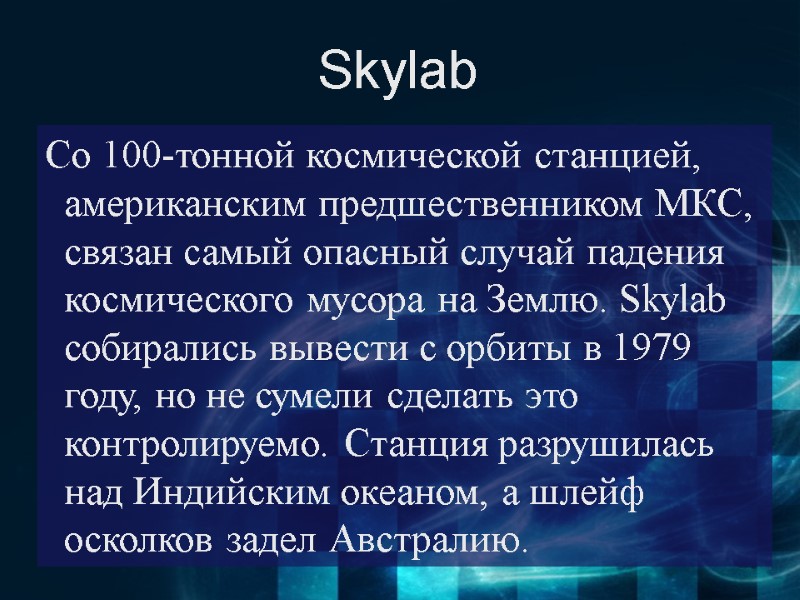 Skylab

Со 100-тонной космической станцией, американским предшественником МКС, связан самый опасный случай падения космического мусора на Землю. Skylab собирались вывести с орбиты в 1979 году, но не сумели сделать это контролируемо. Станция разрушилась над Индийским океаном, а шлейф осколков задел Австралию.